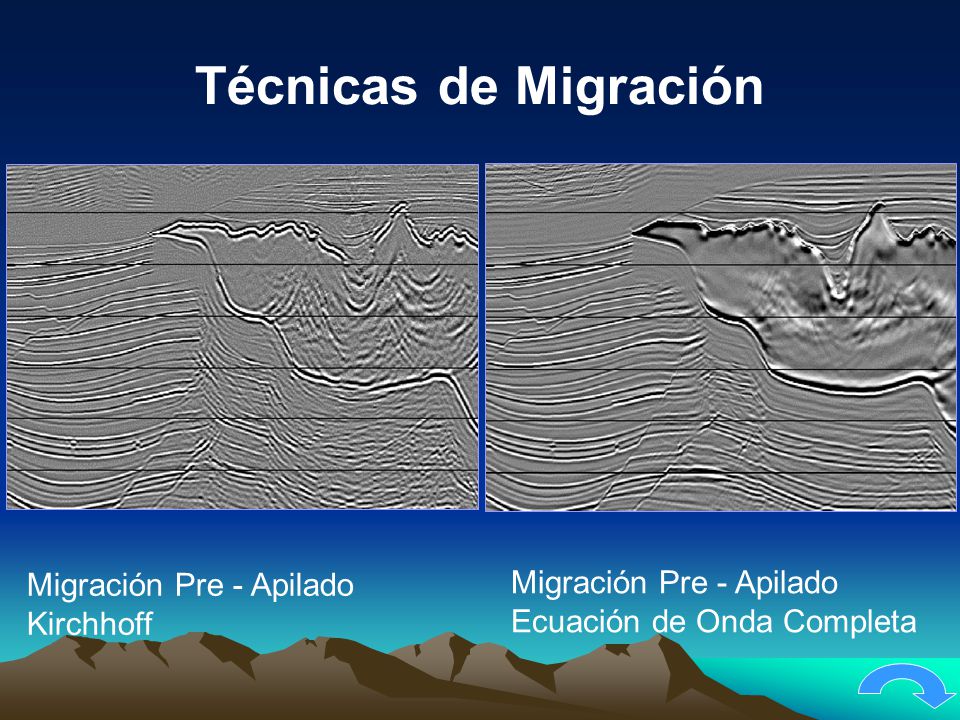 Técnicas de Migración

Migración Pre - Apilado
Kirchhoff

Migración Pre - Apilado
Ecuación de Onda Completa